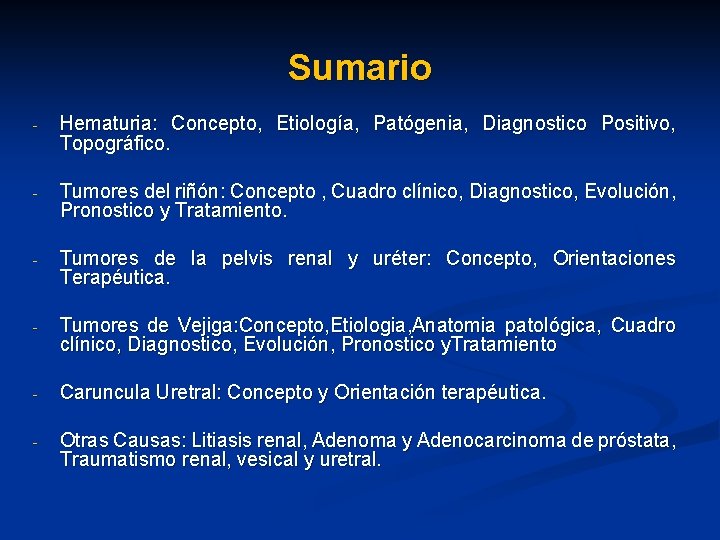 Sumario

- Hematuria: Concepto, Etiología, Patógenia, Diagnostico Positivo, Topográfico.

- Tumores del riñón: Concepto , Cuadro clínico, Diagnostico, Evolución, Pronostico y Tratamiento.

- Tumores de la pelvis renal y uréter: Concepto, Orientaciones Terapéutica.

- Tumores de Vejiga:Concepto,Etiologia,Anatomia patológica, Cuadro clínico, Diagnostico, Evolución, Pronostico yTratamiento

- Caruncula Uretral: Concepto y Orientación terapéutica.

- Otras Causas: Litiasis renal, Adenoma y Adenocarcinoma de próstata, Traumatismo renal, vesical y uretral.